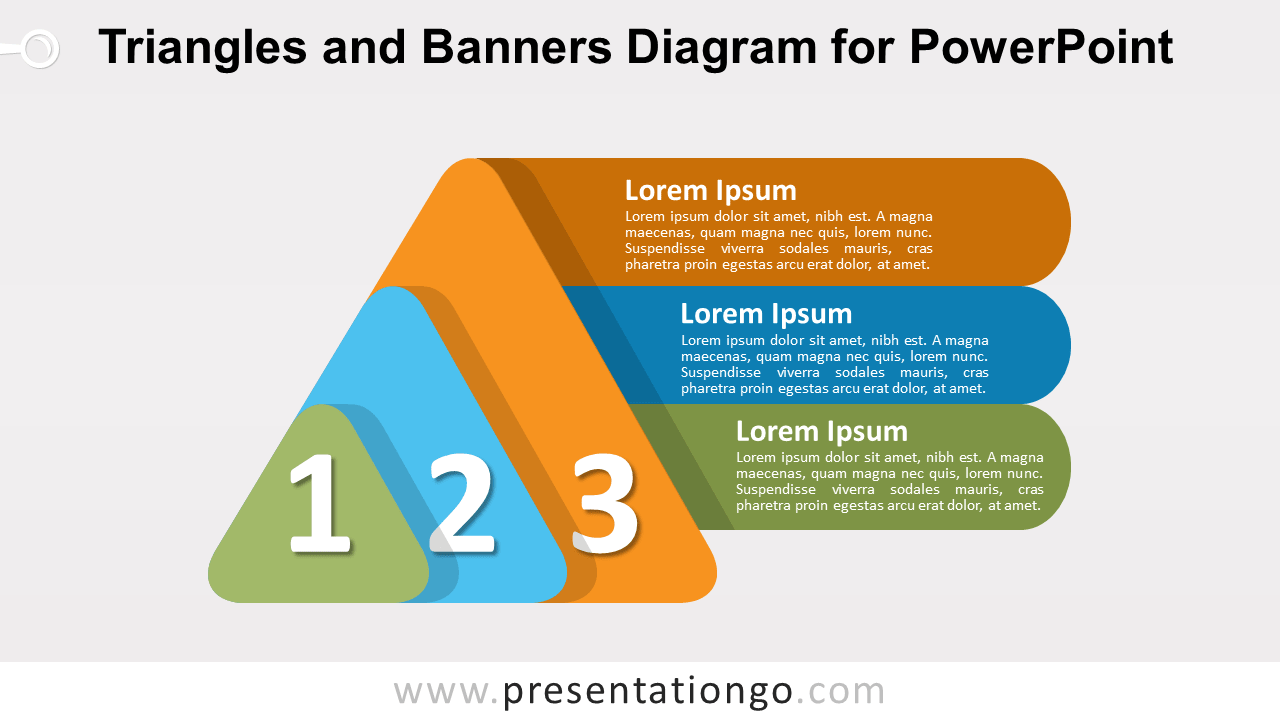 Triangles and Banners Diagram for PowerPoint

Lorem Ipsum
Lorem ipsum dolor sit amet, nibh est. A magna maecenas, quam magna nec quis, lorem nunc. Suspendisse viverra sodales mauris, cras pharetra proin egestas arcu erat dolor, at amet.

Lorem Ipsum
Lorem ipsum dolor sit amet, nibh est. A magna maecenas, quam magna nec quis, lorem nunc. Suspendisse viverra sodales mauris, cras pharetra proin egestas arcu erat dolor, at amet.

Lorem Ipsum
Lorem ipsum dolor sit amet, nibh est. A magna maecenas, quam magna nec quis, lorem nunc. Suspendisse viverra sodales mauris, cras pharetra proin egestas arcu erat dolor, at amet.

1 2 3

www.presentationgo.com